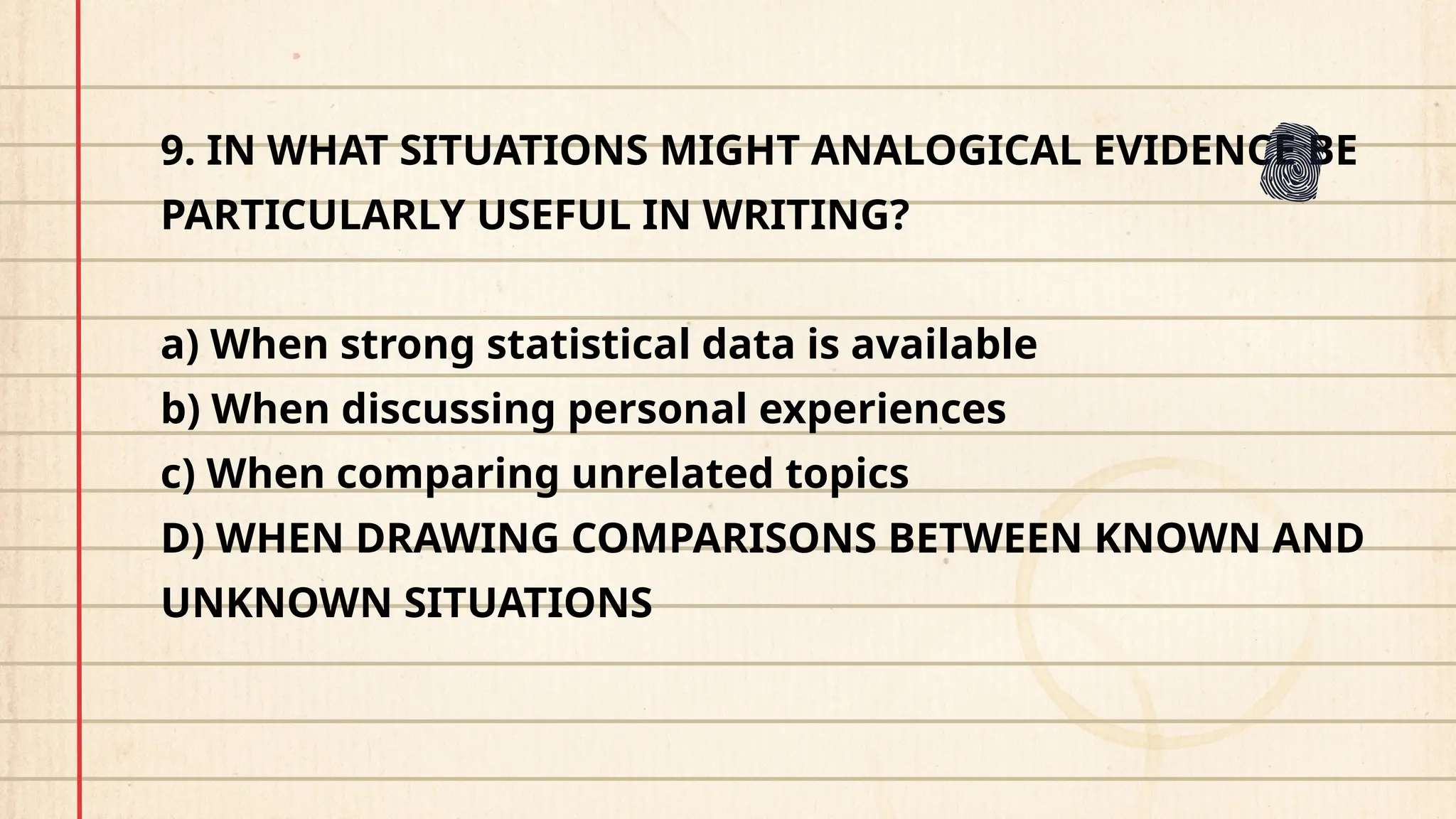 9. IN WHAT SITUATIONS MIGHT ANALOGICAL EVIDENCE BE PARTICULARLY USEFUL IN WRITING?

a) When strong statistical data is available
b) When discussing personal experiences
c) When comparing unrelated topics
D) WHEN DRAWING COMPARISONS BETWEEN KNOWN AND UNKNOWN SITUATIONS